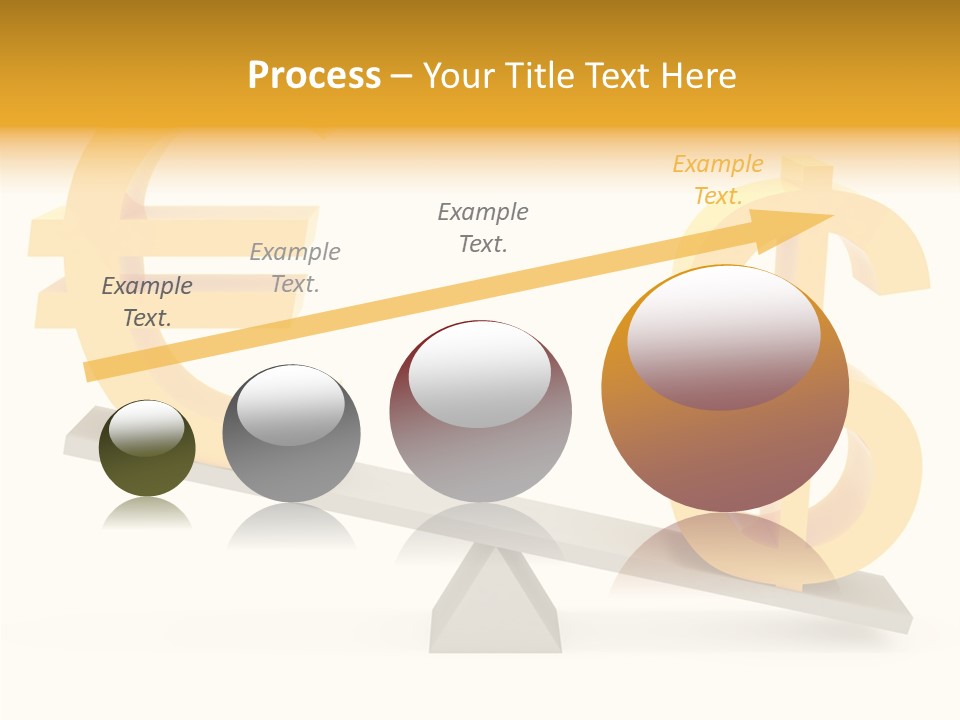 Process – Your Title Text Here

Example Text.

Example Text.

Example Text.

Example Text.